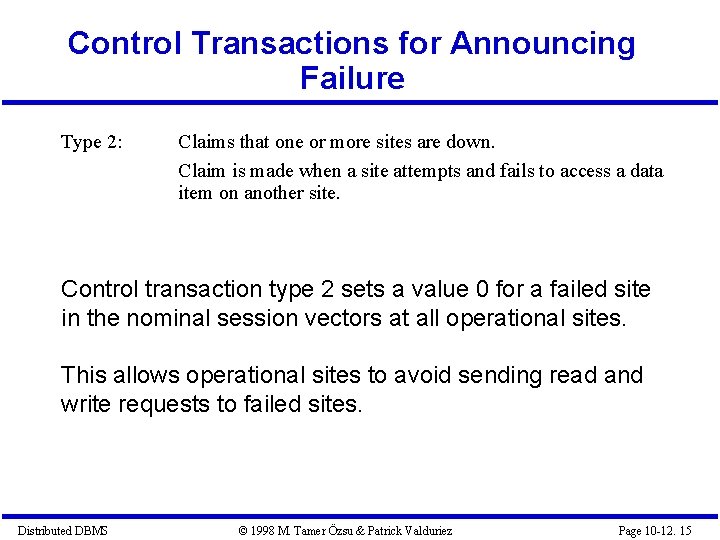 Control Transactions for Announcing Failure

Type 2: Claims that one or more sites are down.

Claim is made when a site attempts and fails to access a data item on another site.

Control transaction type 2 sets a value 0 for a failed site in the nominal session vectors at all operational sites.

This allows operational sites to avoid sending read and write requests to failed sites.

Distributed DBMS © 1998 M. Tamer Özsu & Patrick Valduriez Page 10-12. 15